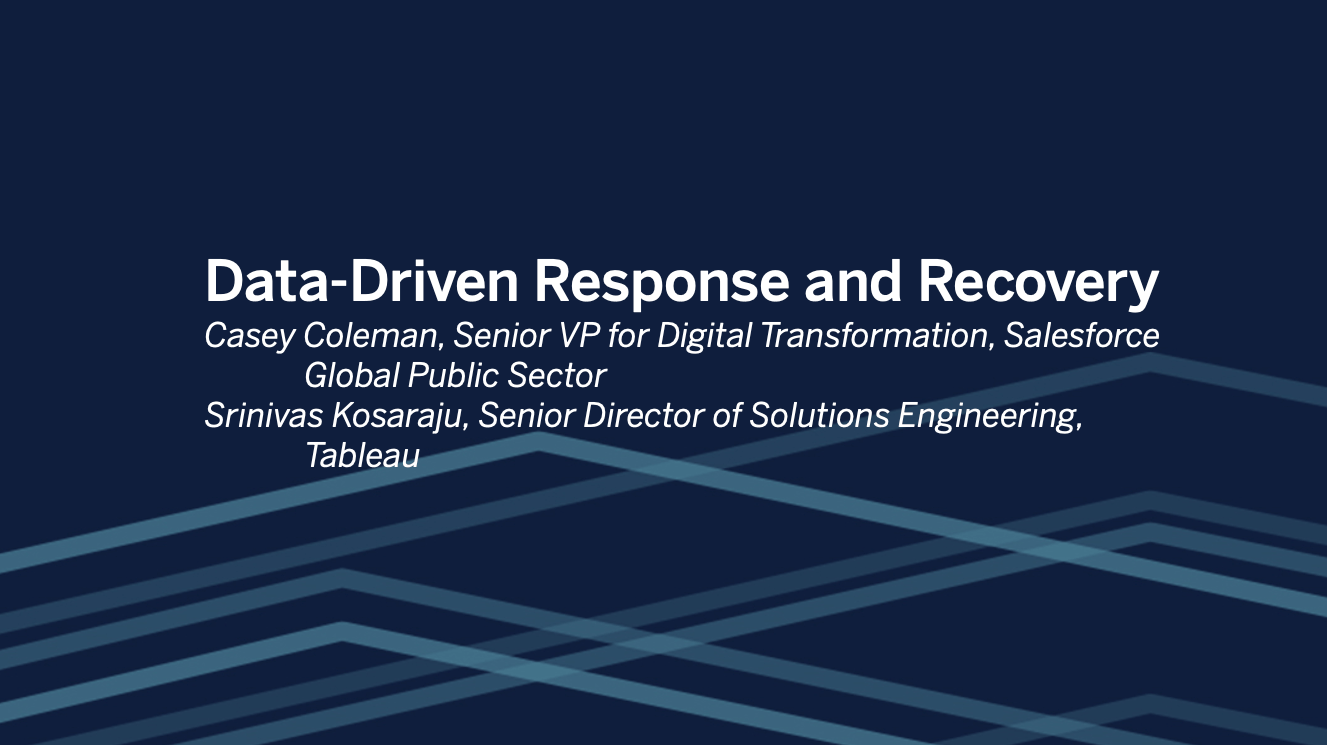 Data-Driven Response and Recovery

Casey Coleman, Senior VP for Digital Transformation, Salesforce Global Public Sector
Srinivas Kosaraju, Senior Director of Solutions Engineering, Tableau